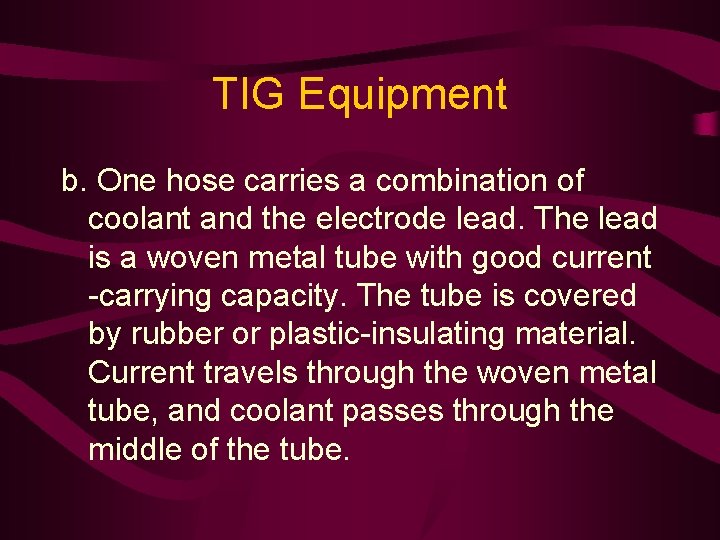 TIG Equipment

b. One hose carries a combination of coolant and the electrode lead. The lead is a woven metal tube with good current -carrying capacity. The tube is covered by rubber or plastic-insulating material. Current travels through the woven metal tube, and coolant passes through the middle of the tube.